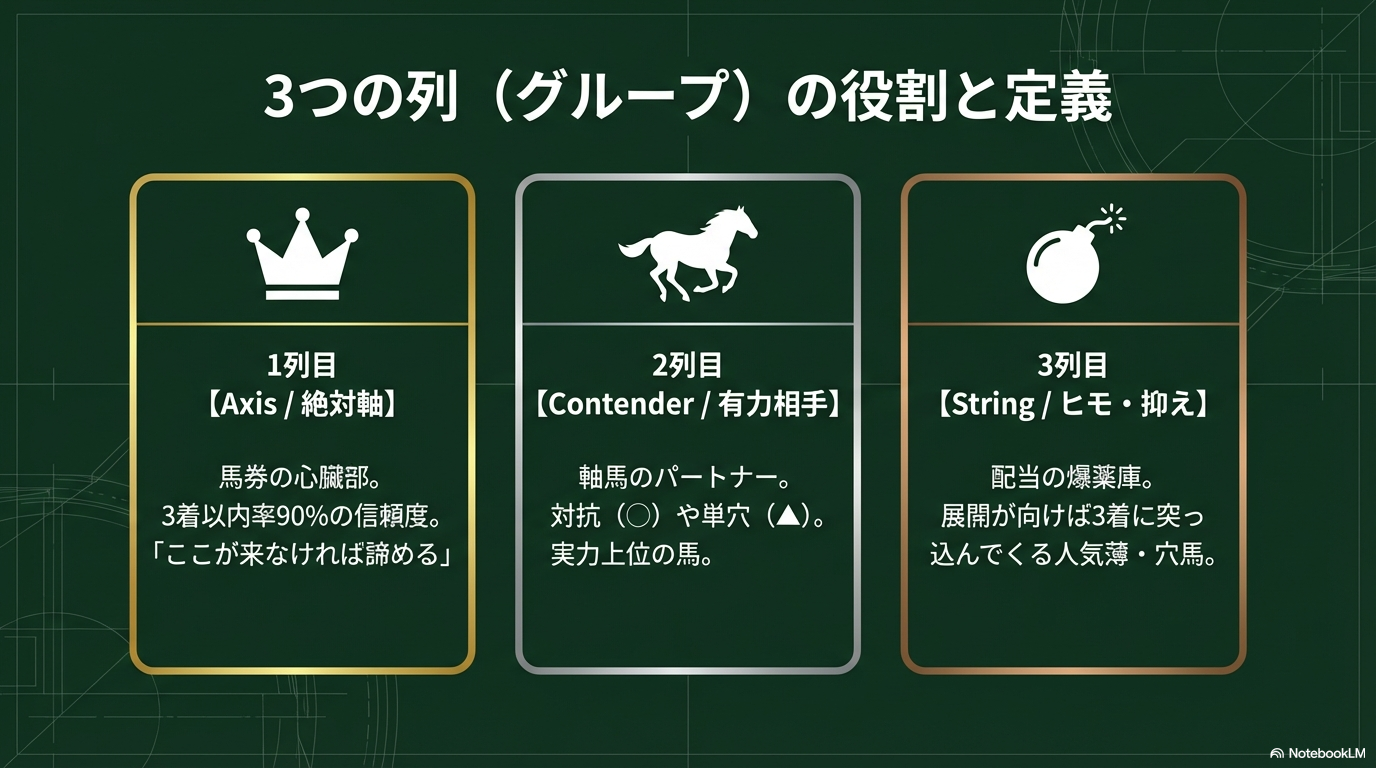 3つの列（グループ）の役割と定義

1列目
【Axis / 絶対軸】

馬券の心臓部。
3着以内率90%の信頼度。
「ここが来なければ諦める」

2列目
【Contender / 有力相手】

軸馬のパートナー。
対抗（○）や単穴（▲）。
実力上位の馬。

3列目
【String / ヒモ・抑え】

配当の爆薬庫。
展開が向けば3着に突っ込んでくる人気薄・穴馬。

NotebookLM